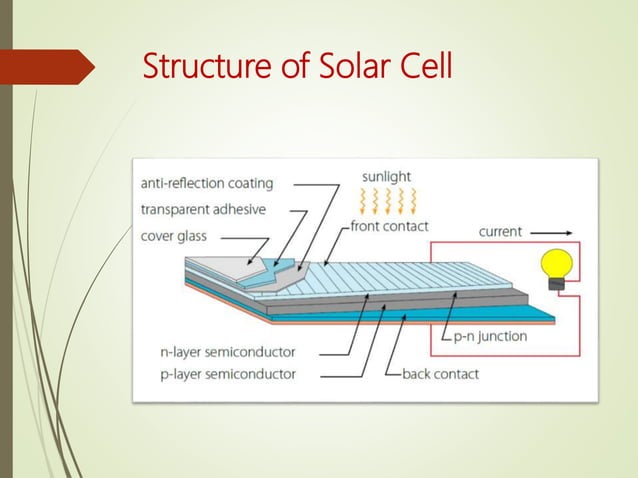 Structure of Solar Cell

anti-reflection coating
transparent adhesive
cover glass
sunlight
front contact
current
n-layer semiconductor
p-layer semiconductor
p-n junction
back contact